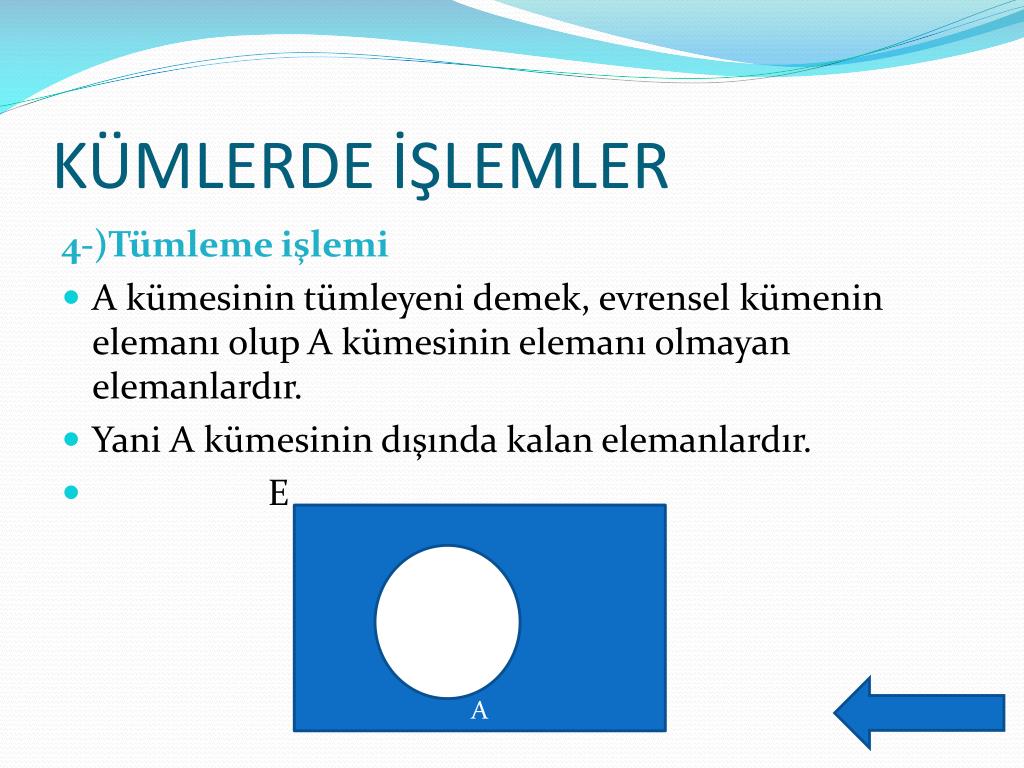 KÜMLERDE İŞLEMLER

4-)Tümleme işlemi

A kümesinin tümleyeni demek, evrensel kümenin elemanı olup A kümesinin elemanı olmayan elemanlardır.

Yani A kümesinin dışında kalan elemanlardır.

E

A